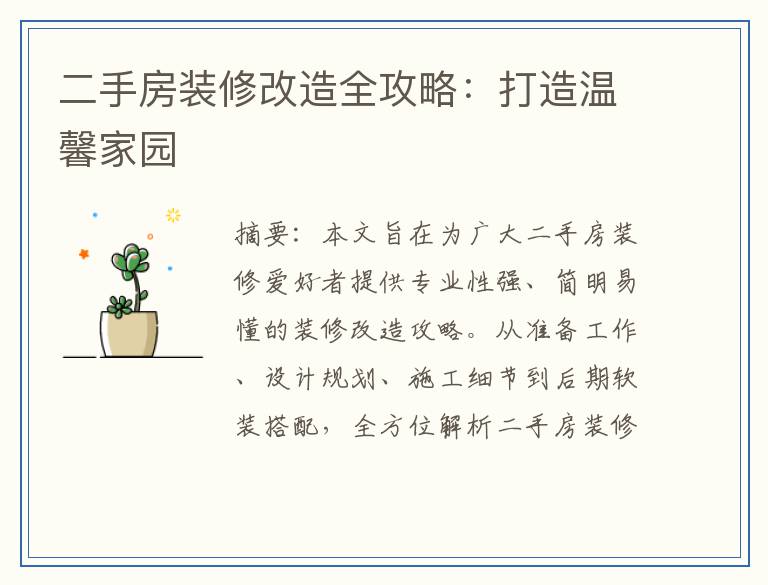 二手房装修改造全攻略：打造温馨家园

摘要：本文旨在为广大二手房装修爱好者提供专业性强、简明易懂的装修改造攻略。从准备工作、设计规划、施工细节到后期软装搭配，全方位解析二手房装修